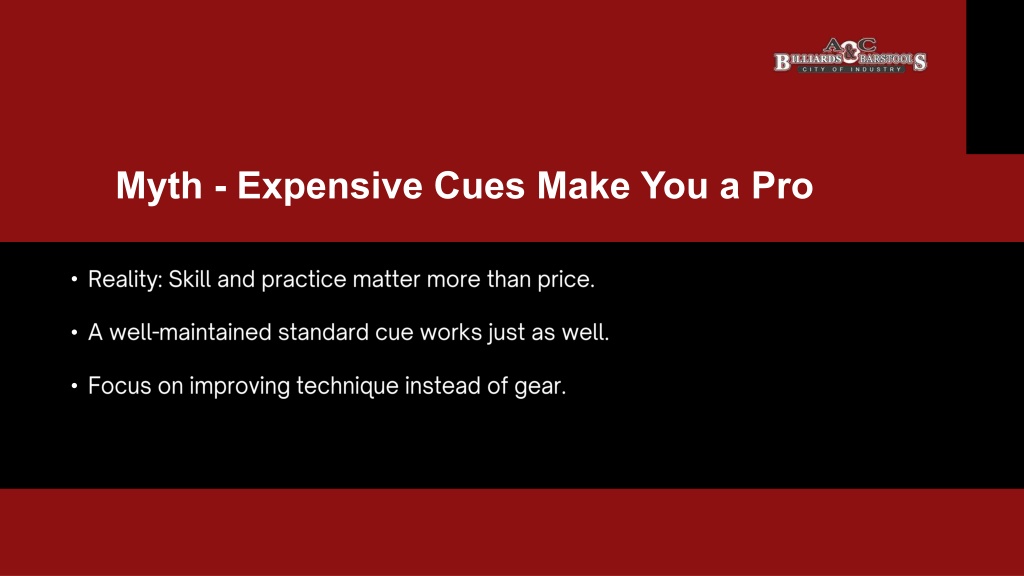 A&C
BILLIARDS & BARSTOOLS
CITY OF INDUSTRY

Myth - Expensive Cues Make You a Pro

• Reality: Skill and practice matter more than price.

• A well-maintained standard cue works just as well.

• Focus on improving technique instead of gear.